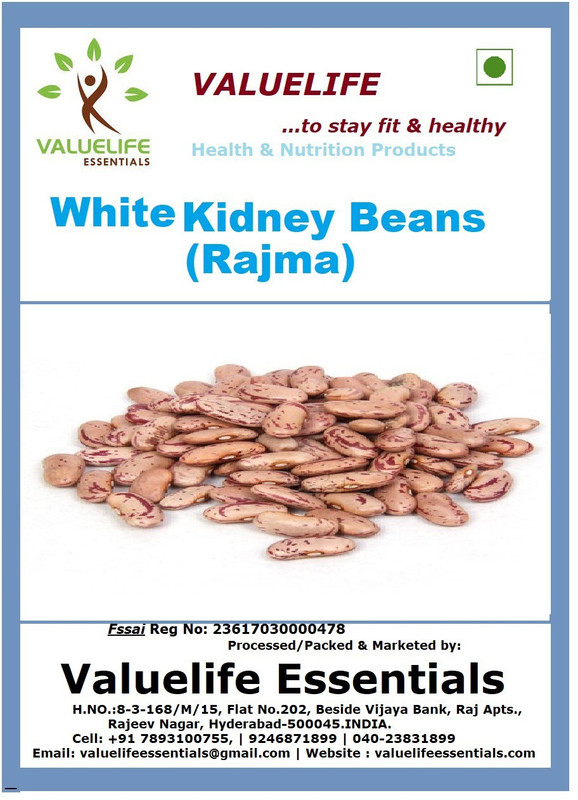 VALUELIFE ESSENTIALS

VALUELIFE

...to stay fit & healthy

Health & Nutrition Products

White Kidney Beans (Rajma)

Fssai Reg No: 23617030000478

Processed/Packed & Marketed by:

Valuelife Essentials

H.NO.:8-3-168/M/15, Flat No.202, Beside Vijaya Bank, Raj Apts., Rajeev Nagar, Hyderabad-500045.INDIA.

Cell: +91 7893100755, | 9246871899 | 040-23831899

Email: valuelifeessentials@gmail.com | Website : valuelifeessentials.com